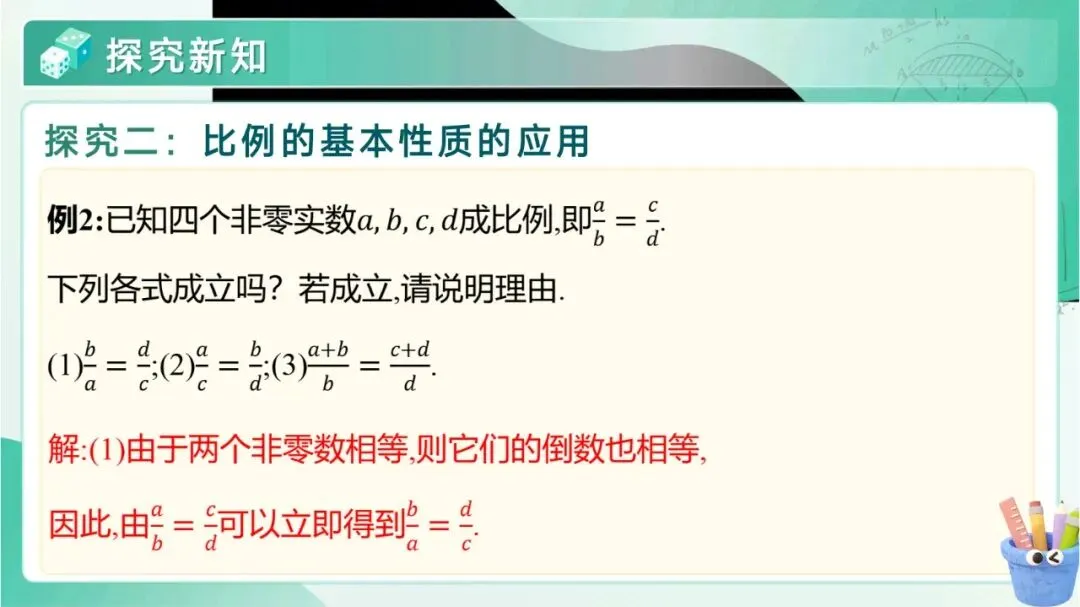 探究新知

探究二：比例的基本性质的应用

例2:已知四个非零实数$a, b, c, d$成比例,即$\frac{a}{b}=\frac{c}{d}$.

下列各式成立吗？若成立,请说明理由.

(1)$\frac{b}{a}=\frac{d}{c}$;(2)$\frac{a}{c}=\frac{b}{d}$;(3)$\frac{a+b}{b}=\frac{c+d}{d}$.

解:(1)由于两个非零数相等,则它们的倒数也相等,

因此,由$\frac{a}{b}=\frac{c}{d}$可以立即得到$\frac{b}{a}=\frac{d}{c}$.